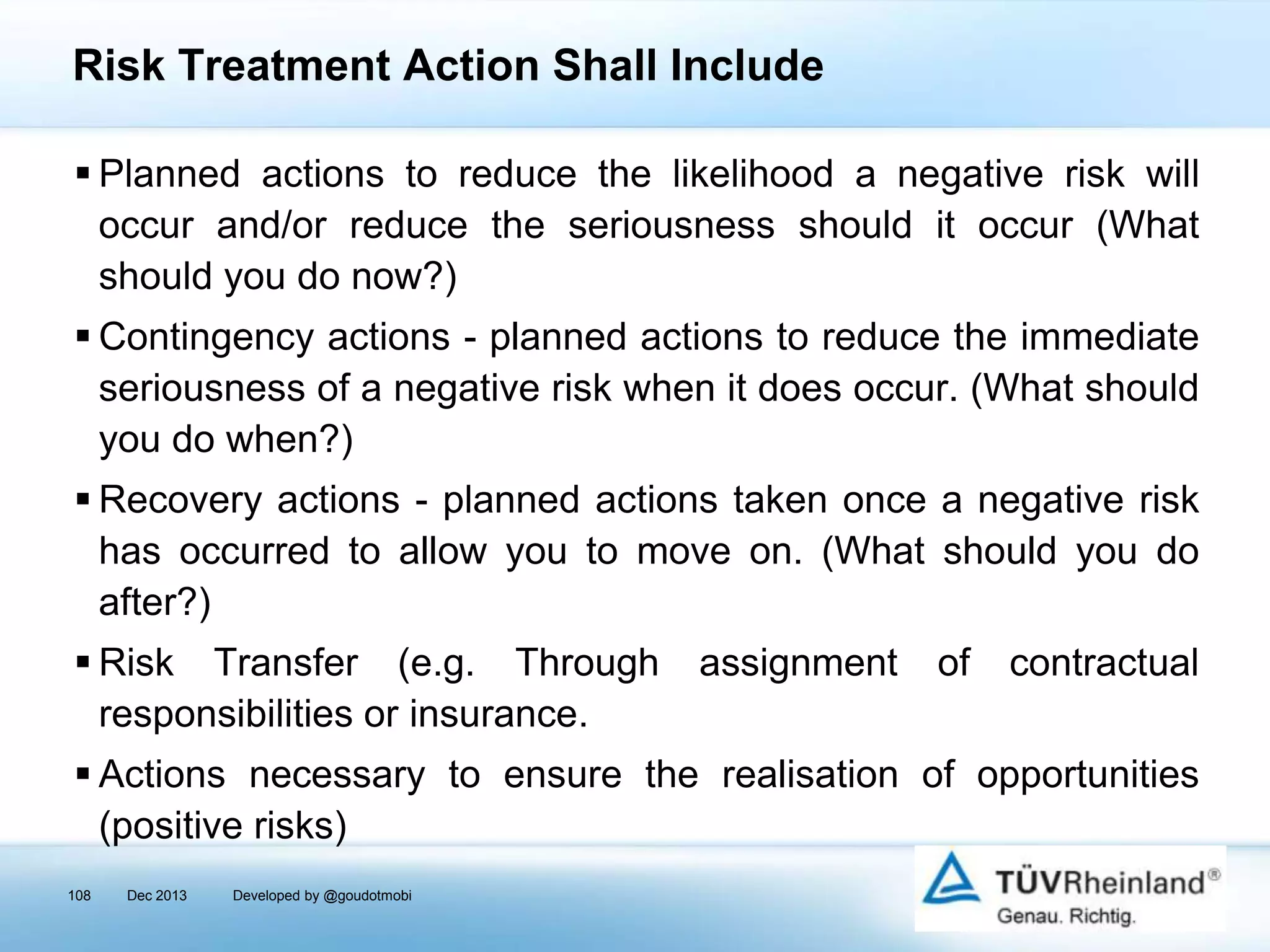 Risk Treatment Action Shall Include

▪ Planned actions to reduce the likelihood a negative risk will occur and/or reduce the seriousness should it occur (What should you do now?)

▪ Contingency actions - planned actions to reduce the immediate seriousness of a negative risk when it does occur. (What should you do when?)

▪ Recovery actions - planned actions taken once a negative risk has occurred to allow you to move on. (What should you do after?)

▪ Risk Transfer (e.g. Through assignment of contractual responsibilities or insurance.

▪ Actions necessary to ensure the realisation of opportunities (positive risks)

108 Dec 2013 Developed by @goudotmobi

TÜVRheinland®
Genau. Richtig.